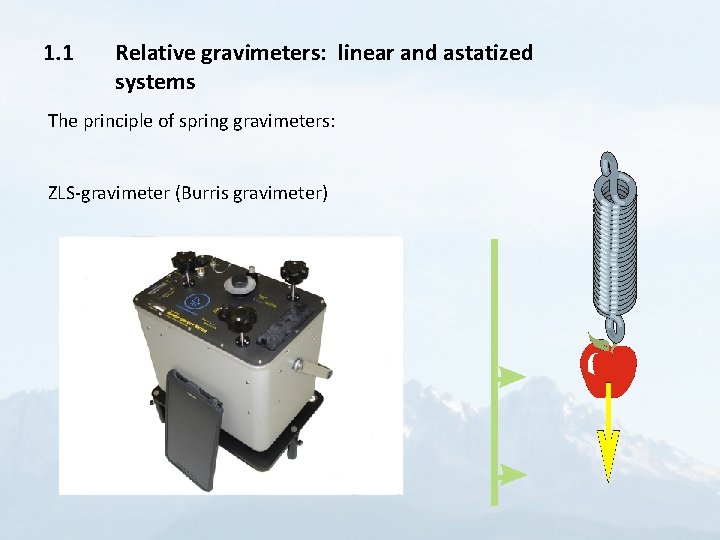 1.1 Relative gravimeters: linear and astatized systems

The principle of spring gravimeters:

ZLS-gravimeter (Burris gravimeter)